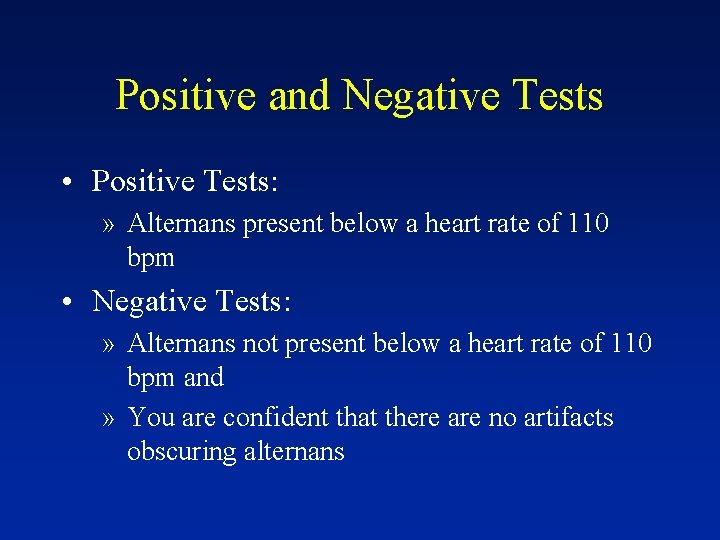 Positive and Negative Tests

• Positive Tests:

» Alternans present below a heart rate of 110 bpm

• Negative Tests:

» Alternans not present below a heart rate of 110 bpm and

» You are confident that there are no artifacts obscuring alternans